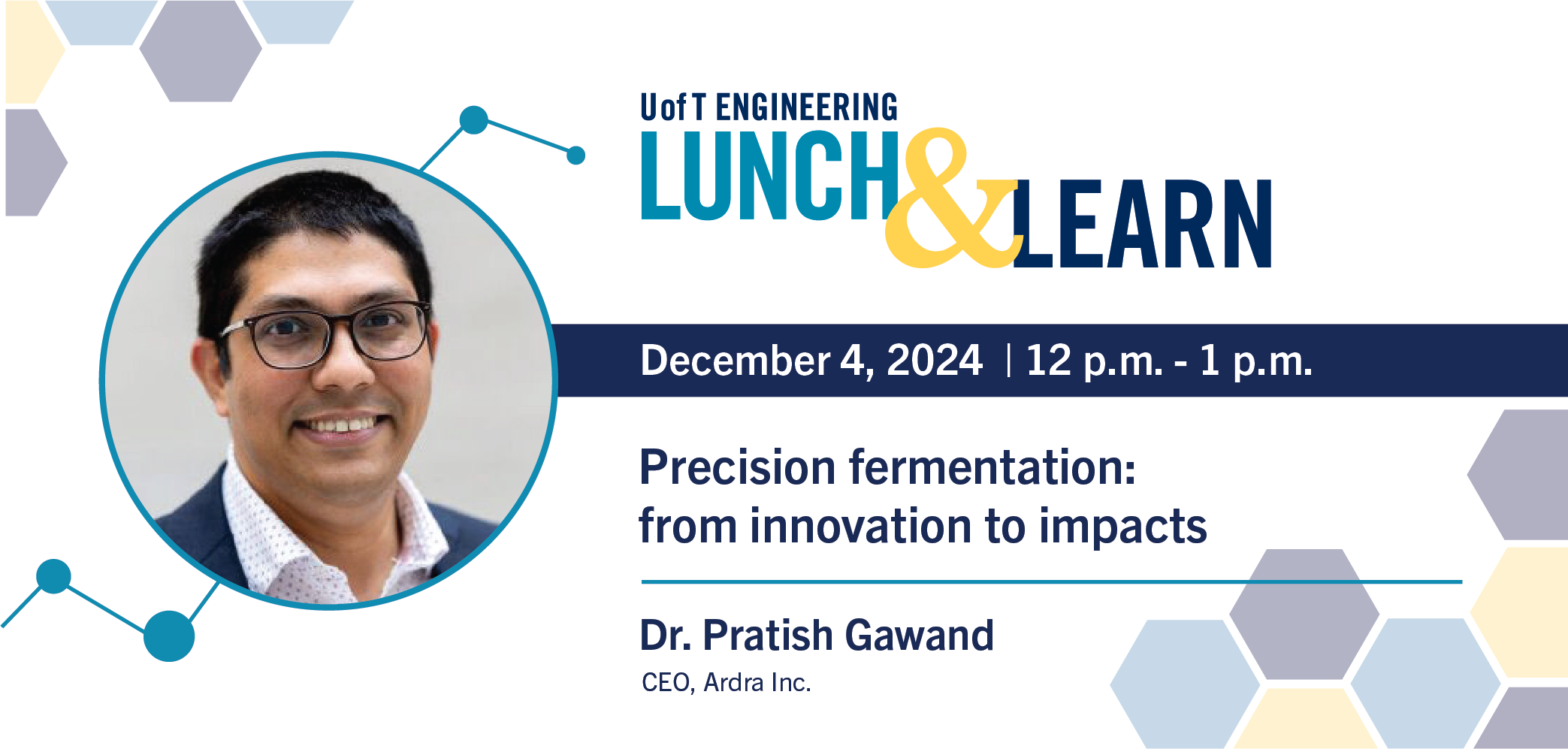 U of T ENGINEERING
LUNCH & LEARN

December 4, 2024 | 12 p.m. - 1 p.m.

Precision fermentation: from innovation to impacts

Dr. Pratish Gawand
CEO, Ardra Inc.